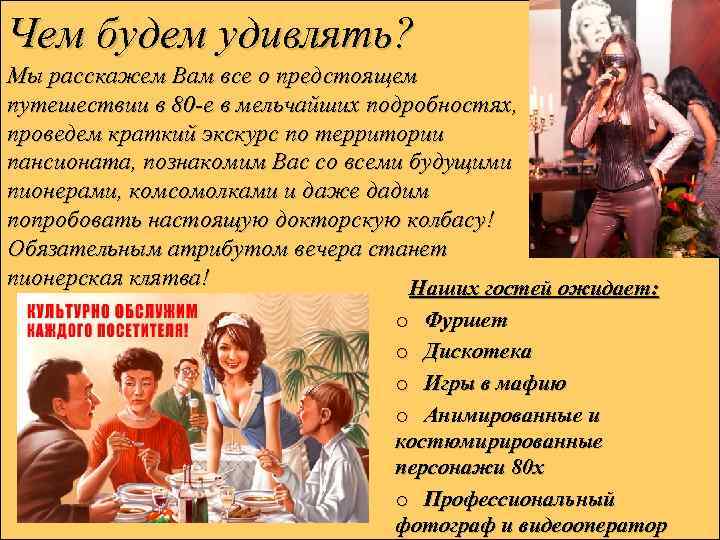 Чем будем удивлять?

Мы расскажем Вам все о предстоящем путешествии в 80-е в мельчайших подробностях, проведем краткий экскурс по территории пансионата, познакомим Вас со всеми будущими пионерами, комсомолками и даже дадим попробовать настоящую докторскую колбасу! Обязательным атрибутом вечера станет пионерская клятва!

КУЛЬТУРНО ОБСЛУЖИМ КАЖДОГО ПОСЕТИТЕЛЯ!

Наших гостей ожидает:

o Фуршет
o Дискотека
o Игры в мафию
o Анимированные и костюмированные персонажи 80х
o Профессиональный фотограф и видеооператор